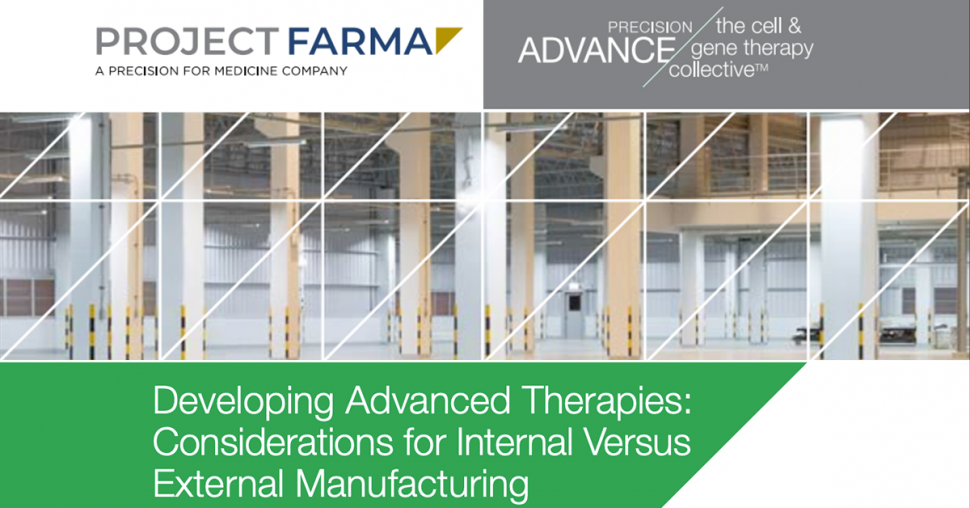 PROJECT FARMA
A PRECISION FOR MEDICINE COMPANY

PRECISION ADVANCE the cell & gene therapy collective™

Developing Advanced Therapies: Considerations for Internal Versus External Manufacturing